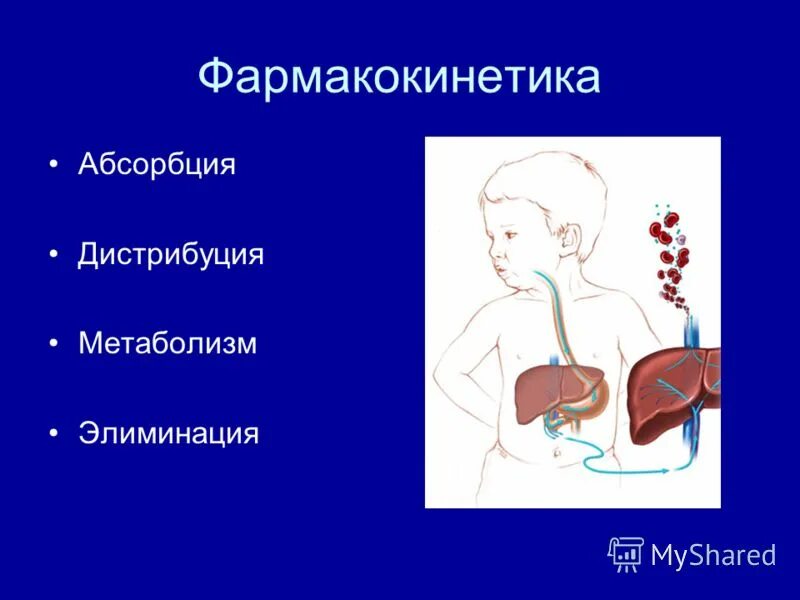 Фармакокинетика

• Абсорбция

• Дистрибуция

• Метаболизм

• Элиминация

MyShared